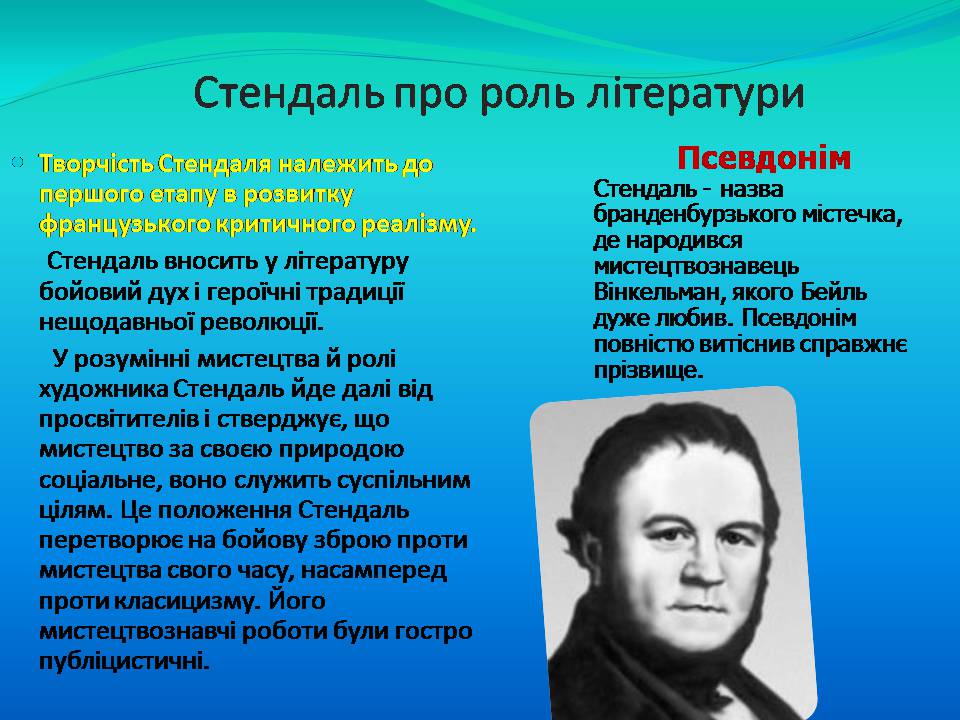 Стендаль про роль літератури

Творчість Стендаля належить до першого етапу в розвитку французького критичного реалізму.

Стендаль вносить у літературу бойовий дух і героїчні традиції нещодавньої революції.

У розумінні мистецтва й ролі художника Стендаль йде далі від просвітителів і стверджує, що мистецтво за своєю природою соціальне, воно служить суспільним цілям. Це положення Стендаль перетворює на бойову зброю проти мистецтва свого часу, насамперед проти класицизму. Його мистецтвознавчі роботи були гостро публіцистичні.

Псевдонім

Стендаль - назва бранденбурзького містечка, де народився мистецтвознавець Вінкельман, якого Бейль дуже любив. Псевдонім повністю витіснив справжнє прізвище.